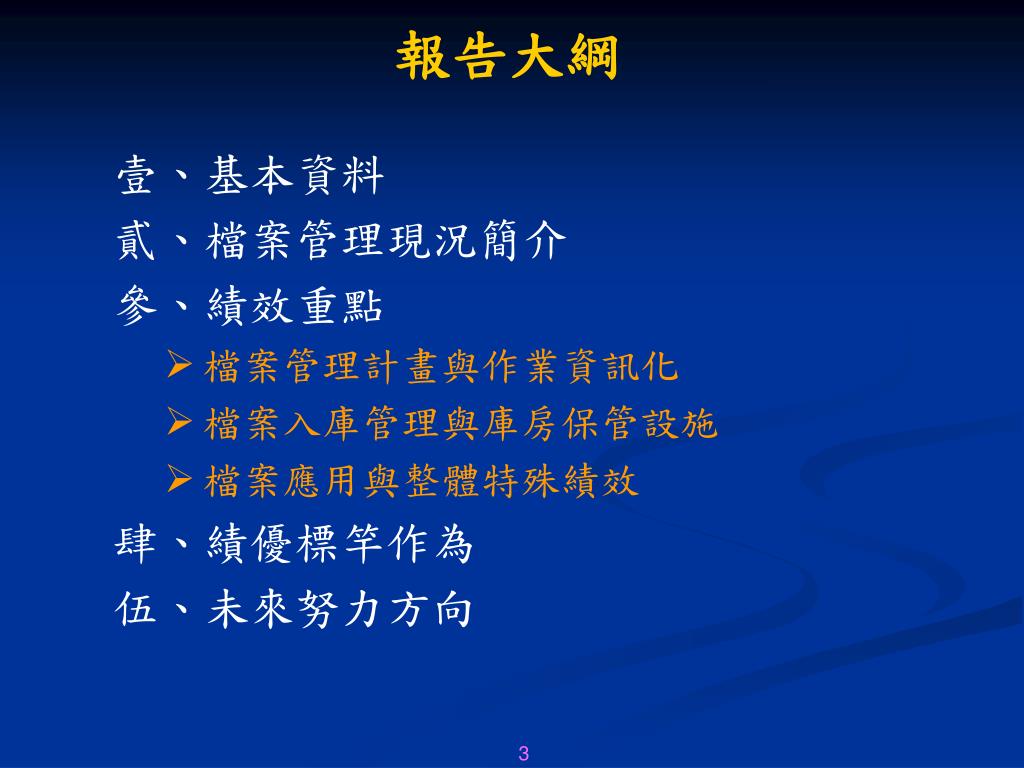 報告大綱

壹、基本資料
貳、檔案管理現況簡介
參、績效重點
➢ 檔案管理計畫與作業資訊化
➢ 檔案入庫管理與庫房保管設施
➢ 檔案應用與整體特殊績效
肆、績優標竿作為
伍、未來努力方向

3